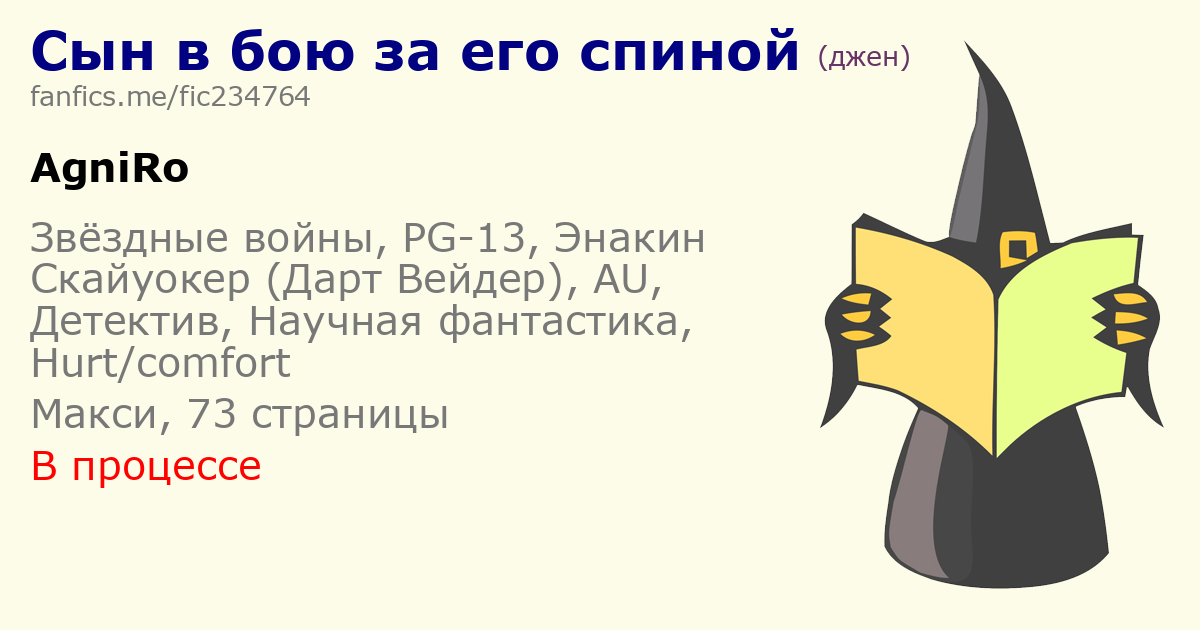 Сын в бою за его спиной (джен)
fanfics.me/fic234764

AgniRo

Звёздные войны, PG-13, Энакин Скайуокер (Дарт Вейдер), AU, Детектив, Научная фантастика, Hurt/comfort

Макси, 73 страницы

В процессе